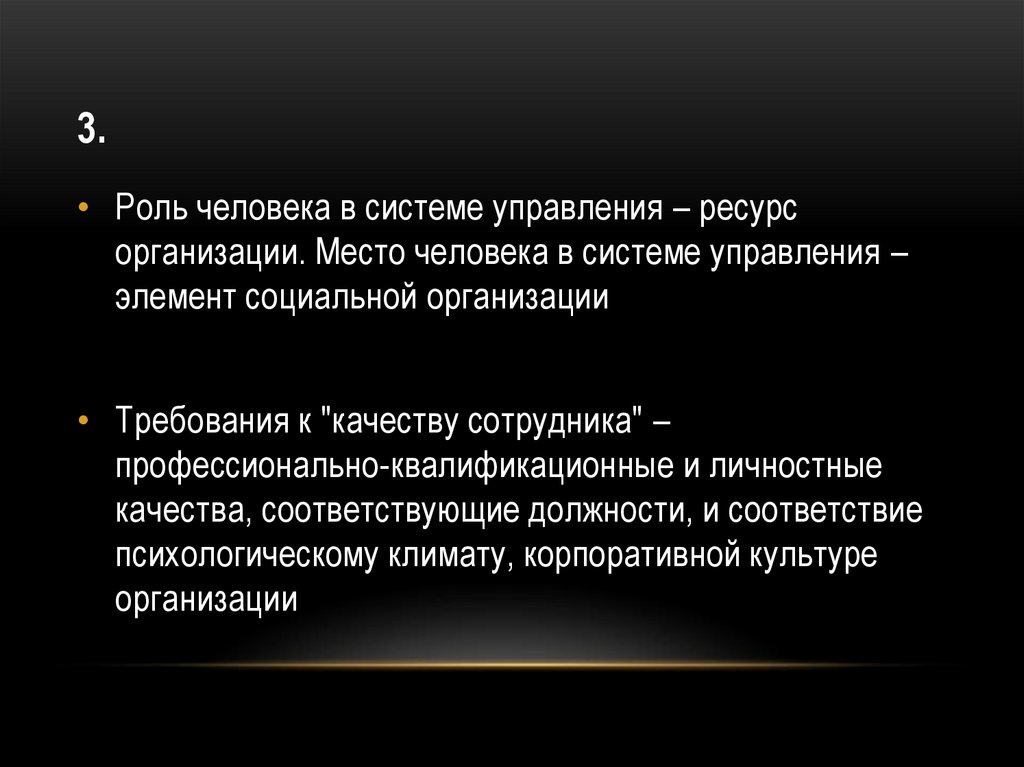 3.

• Роль человека в системе управления – ресурс организации. Место человека в системе управления – элемент социальной организации

• Требования к "качеству сотрудника" – профессионально-квалификационные и личностные качества, соответствующие должности, и соответствие психологическому климату, корпоративной культуре организации